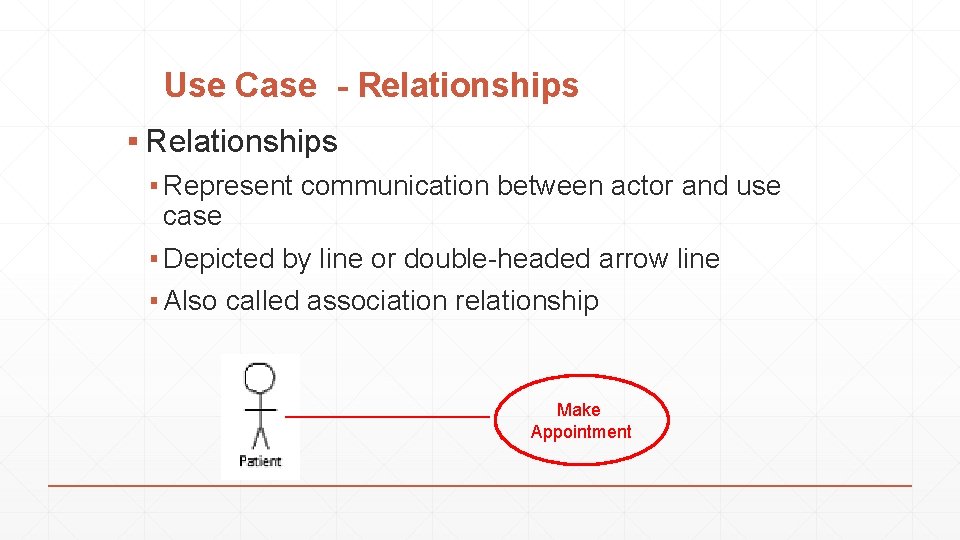 Use Case - Relationships

▪ Relationships

▪ Represent communication between actor and use case

▪ Depicted by line or double-headed arrow line

▪ Also called association relationship

Patient

Make Appointment